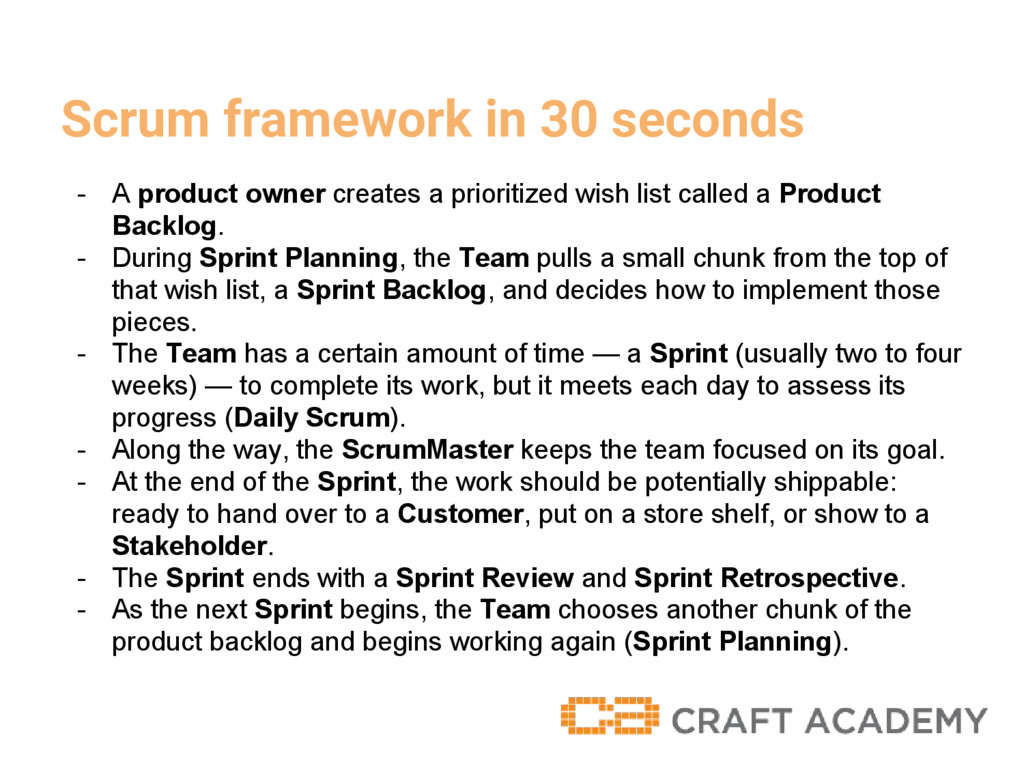 Scrum framework in 30 seconds

- A product owner creates a prioritized wish list called a Product Backlog.
- During Sprint Planning, the Team pulls a small chunk from the top of that wish list, a Sprint Backlog, and decides how to implement those pieces.
- The Team has a certain amount of time — a Sprint (usually two to four weeks) — to complete its work, but it meets each day to assess its progress (Daily Scrum).
- Along the way, the ScrumMaster keeps the team focused on its goal.
- At the end of the Sprint, the work should be potentially shippable: ready to hand over to a Customer, put on a store shelf, or show to a Stakeholder.
- The Sprint ends with a Sprint Review and Sprint Retrospective.
- As the next Sprint begins, the Team chooses another chunk of the product backlog and begins working again (Sprint Planning).

CRAFT ACADEMY